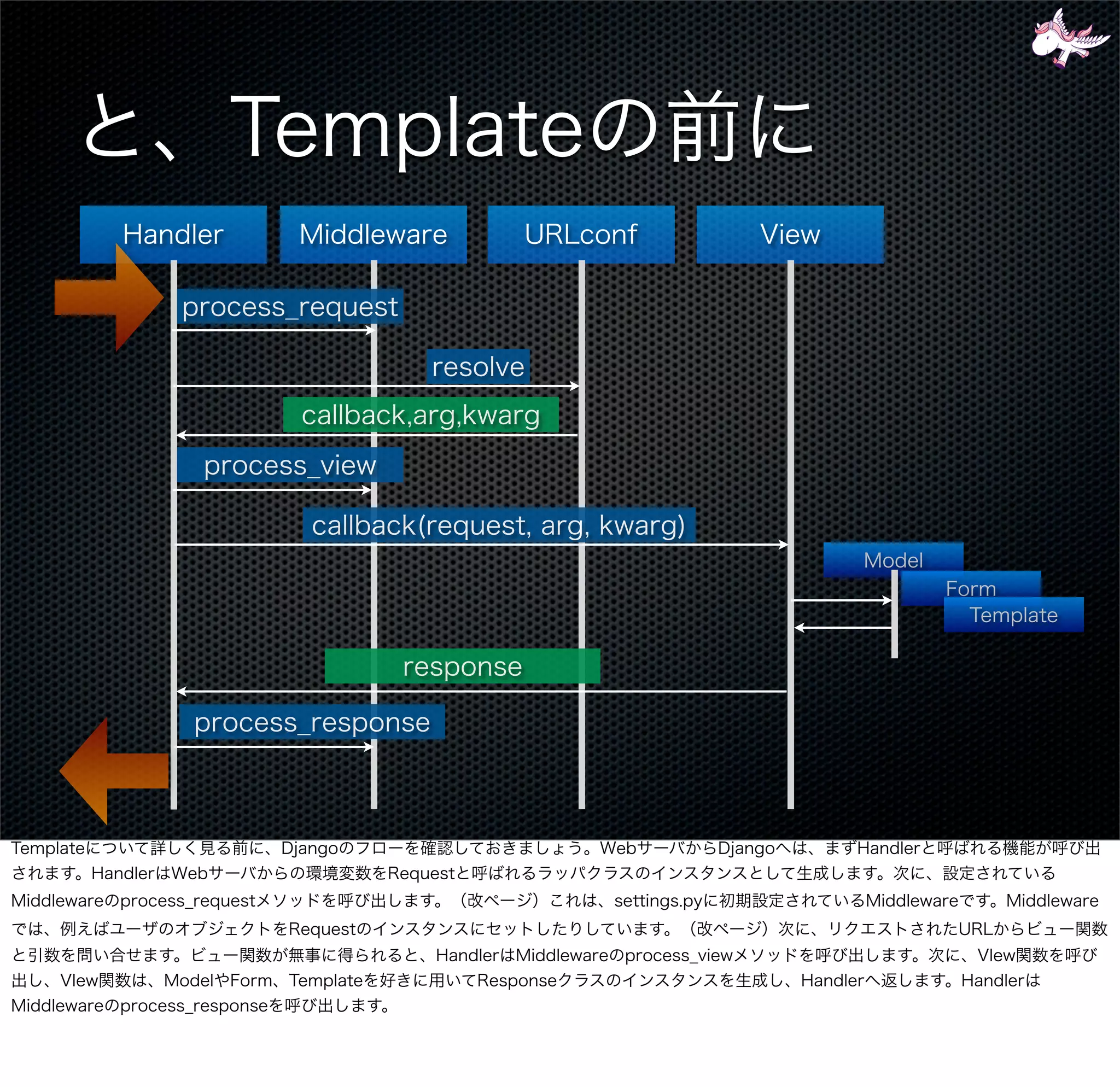 と、Templateの前に

Handler

Middleware

URLconf

View

process_request

resolve

callback,arg,kwarg

process_view

callback(request, arg, kwarg)

Model

Form

Template

response

process_response

Templateについて詳しく見る前に、Djangoのフローを確認しておきましょう。WebサーバからDjangoへは、まずHandlerと呼ばれる機能が呼び出されます。HandlerはWebサーバからの環境変数をRequestと呼ばれるラッパクラスのインスタンスとして生成します。次に、設定されているMiddlewareのprocess_requestメソッドを呼び出します。（改ページ）これは、settings.pyに初期設定されているMiddlewareです。Middlewareでは、例えばユーザのオブジェクトをRequestのインスタンスにセットしたりしています。（改ページ）次に、リクエストされたURLからビュー関数と引数を問い合せます。ビュー関数が無事に得られると、HandlerはMiddlewareのprocess_viewメソッドを呼び出します。次に、VIew関数を呼び出し、VIew関数は、ModelやForm、Templateを好きに用いてResponseクラスのインスタンスを生成し、Handlerへ返します。HandlerはMiddlewareのprocess_responseを呼び出します。